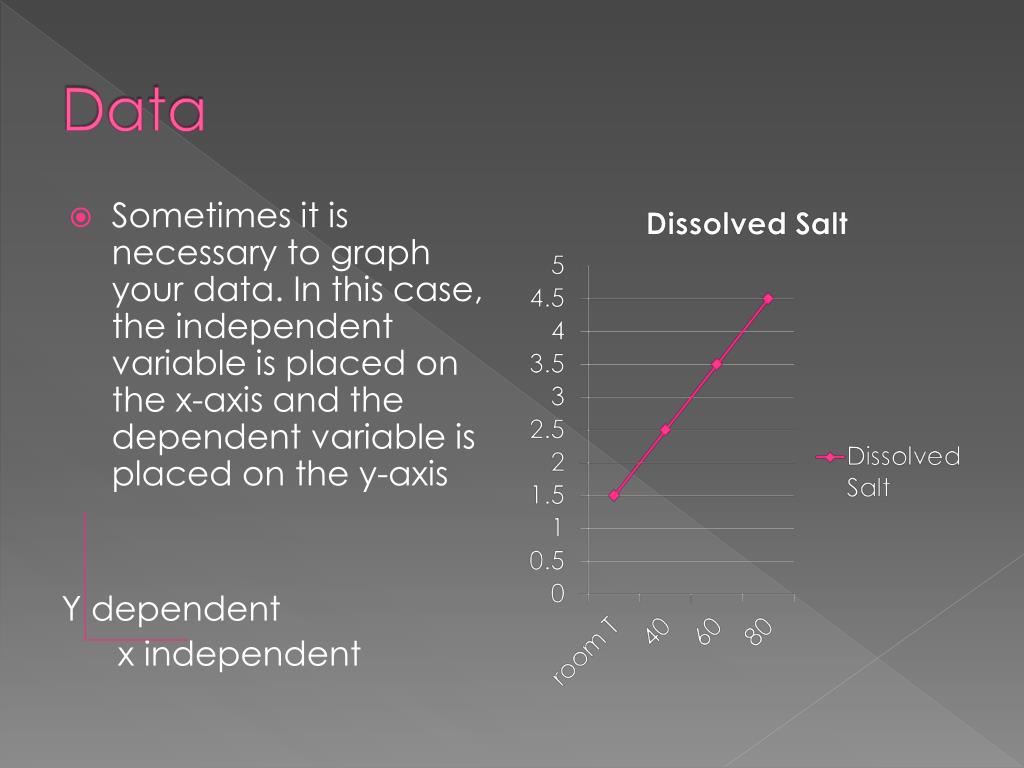 Data

Sometimes it is necessary to graph your data. In this case, the independent variable is placed on the x-axis and the dependent variable is placed on the y-axis

Y dependent
x independent

Dissolved Salt

5
4.5
4
3.5
3
2.5
2
1.5
1
0.5
0

room T
40
60
80

Dissolved Salt